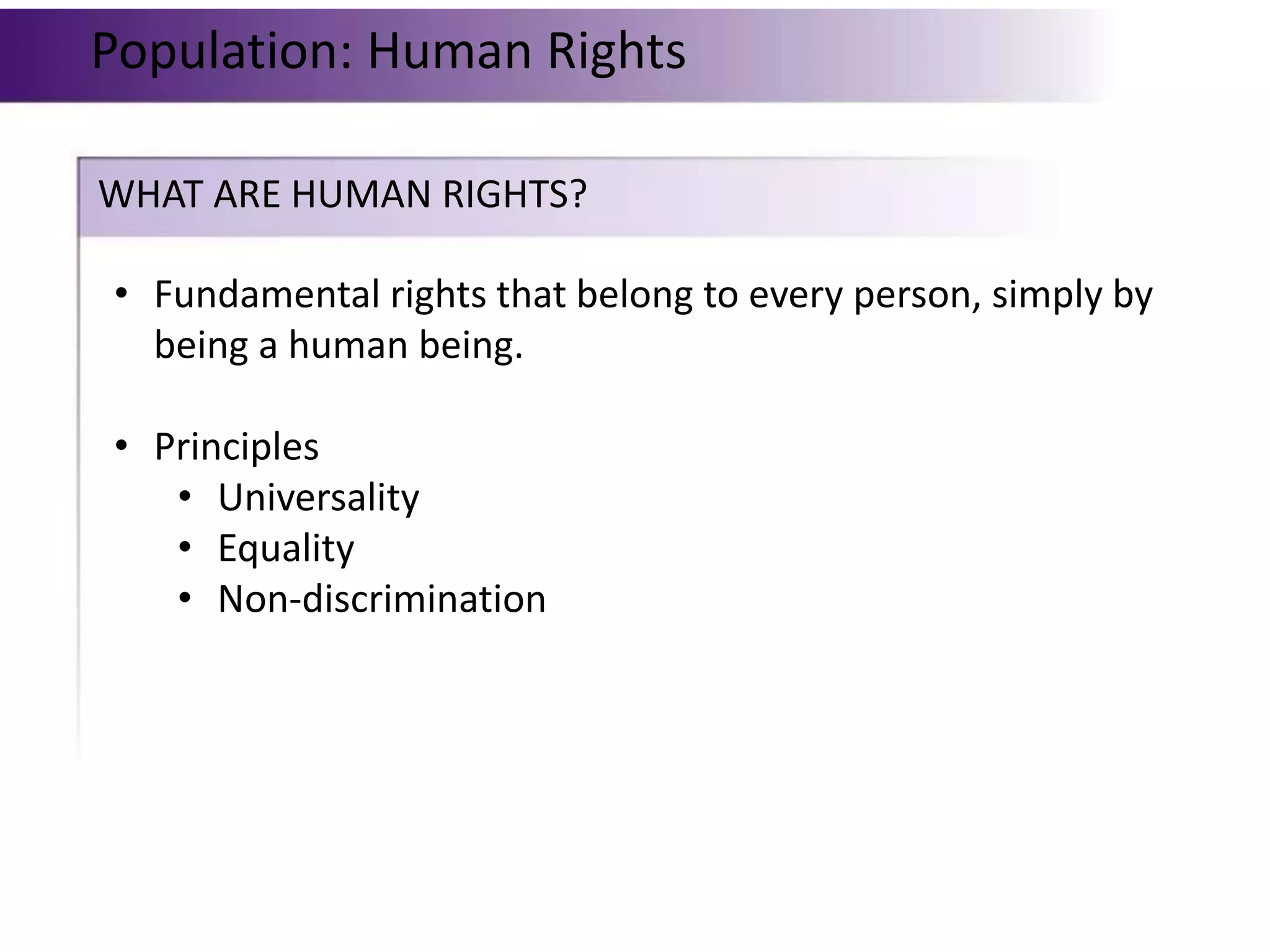 Population: Human Rights

WHAT ARE HUMAN RIGHTS?

• Fundamental rights that belong to every person, simply by being a human being.

• Principles
 • Universality
 • Equality
 • Non-discrimination